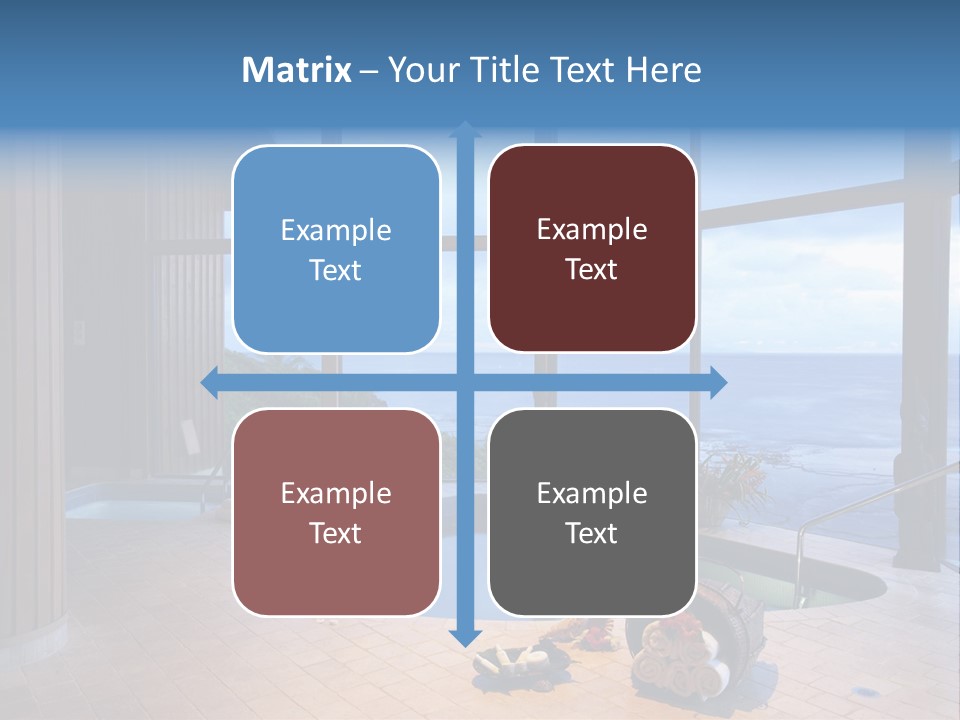 Matrix – Your Title Text Here

Example Text

Example Text

Example Text

Example Text